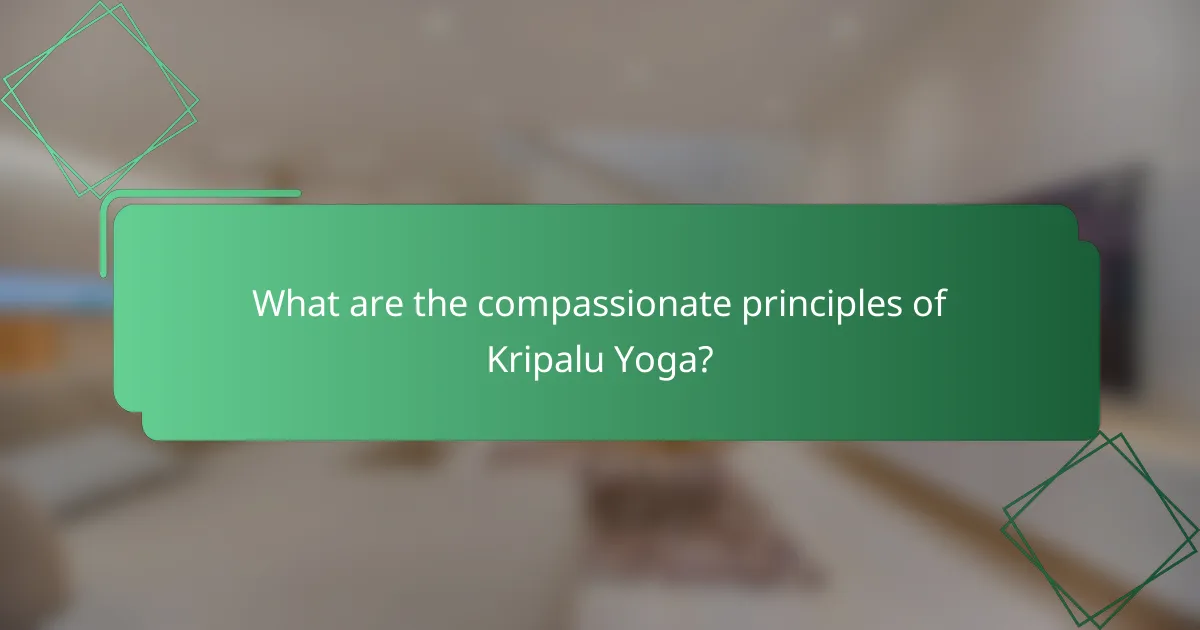 What are the compassionate principles of Kripalu Yoga?